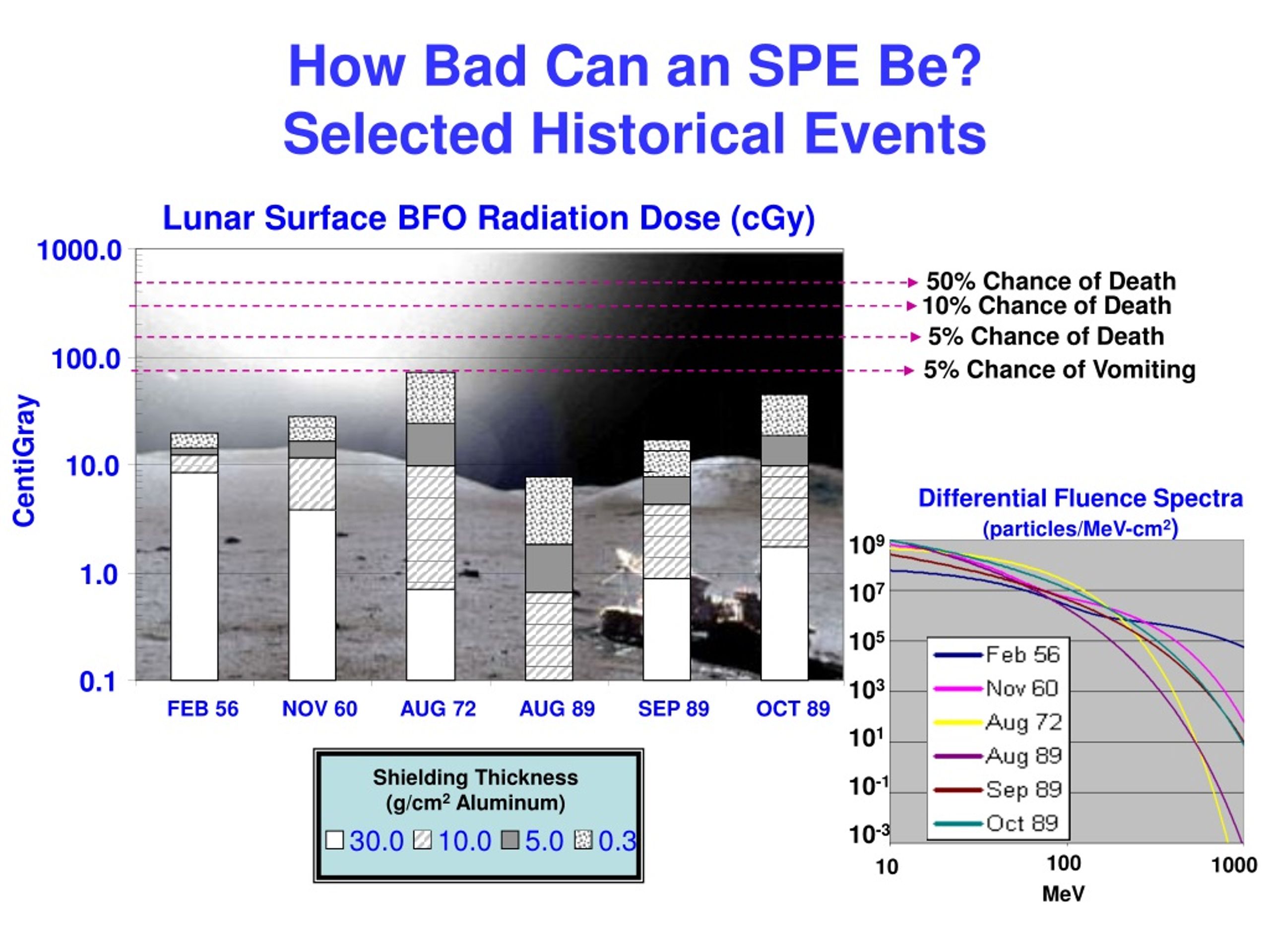 How Bad Can an SPE Be?
Selected Historical Events

Lunar Surface BFO Radiation Dose (cGy)

CentiGray

1000.0
100.0
10.0
1.0
0.1

50% Chance of Death
10% Chance of Death
5% Chance of Death
5% Chance of Vomiting

FEB 56
NOV 60
AUG 72
AUG 89
SEP 89
OCT 89

Shielding Thickness
(g/cm$^2$ Aluminum)
30.0 10.0 5.0 0.3

Differential Fluence Spectra
(particles/MeV-cm$^2$)

$10^9$
$10^7$
$10^5$
$10^3$
$10^1$
$10^{-1}$
$10^{-3}$

Feb 56
Nov 60
Aug 72
Aug 89
Sep 89
Oct 89

10
100
1000
MeV